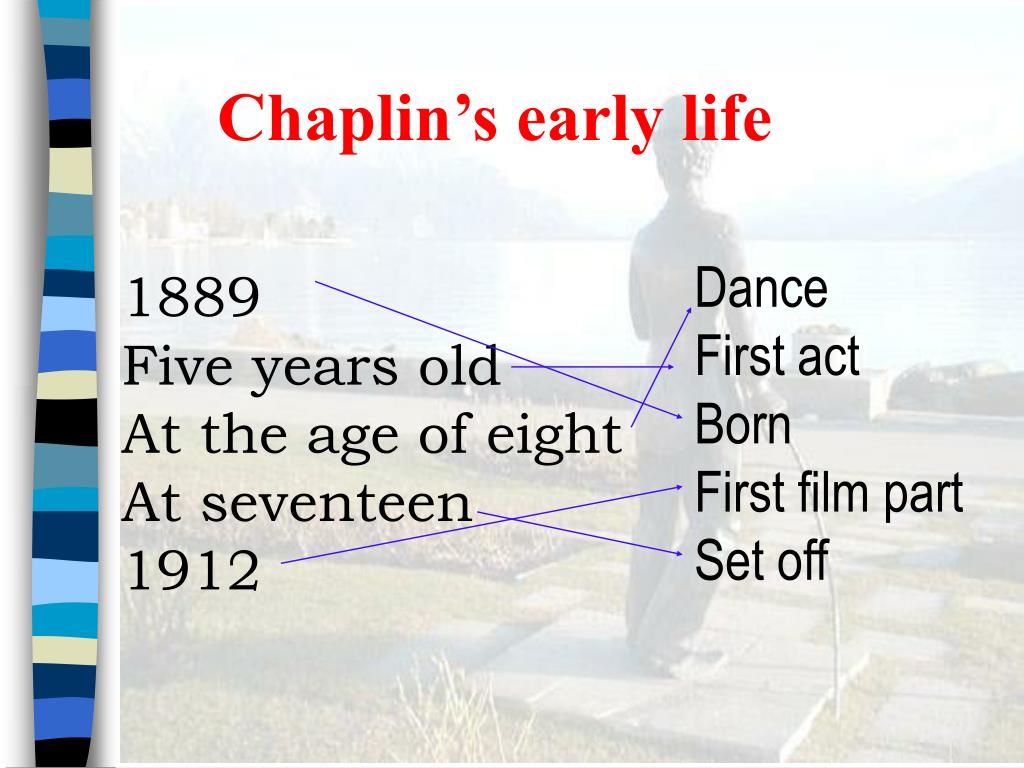 Chaplin's early life

1889
Five years old
At the age of eight
At seventeen
1912

Dance
First act
Born
First film part
Set off